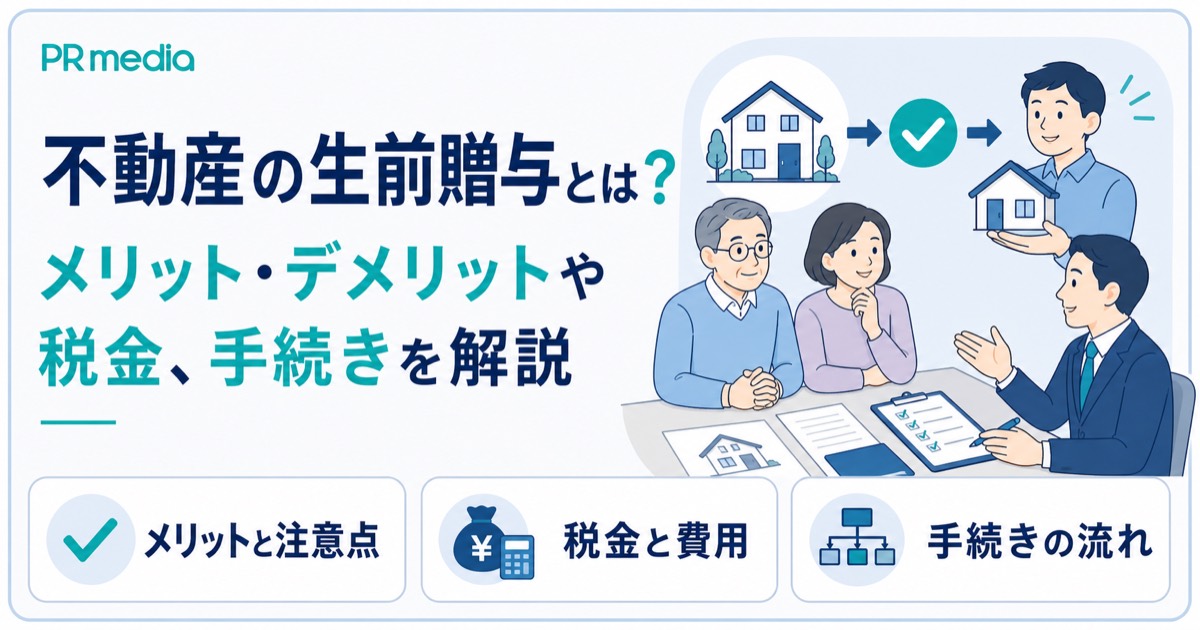 PR media

不動産の生前贈与とは？
メリット・デメリットや
税金、手続きを解説

メリットと注意点

¥

税金と費用

手続きの流れ